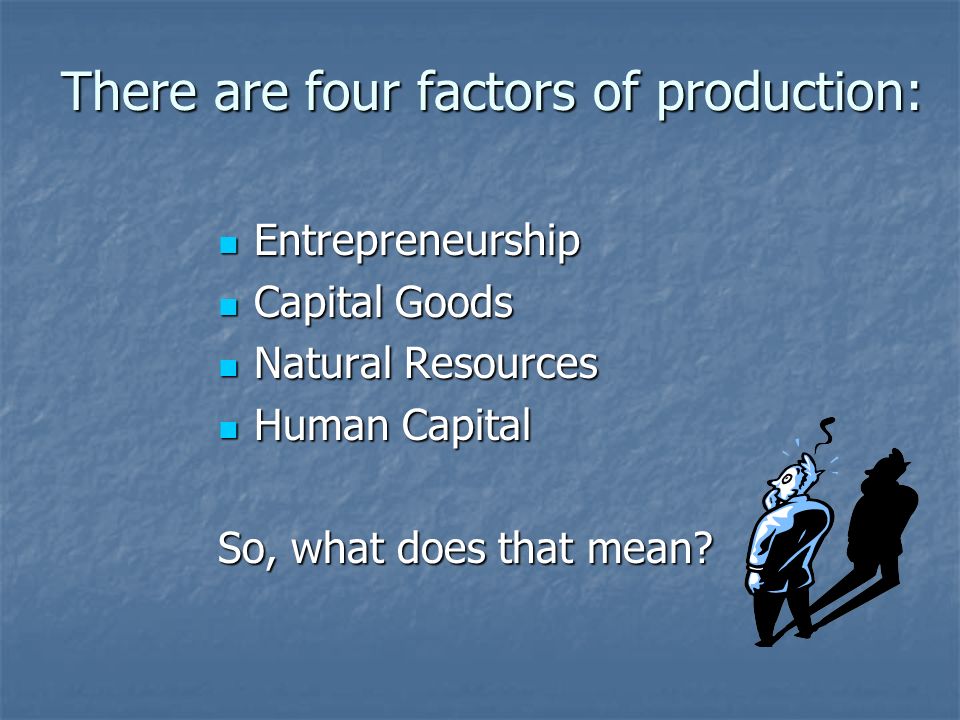 There are four factors of production:

- Entrepreneurship
- Capital Goods
- Natural Resources
- Human Capital

So, what does that mean?